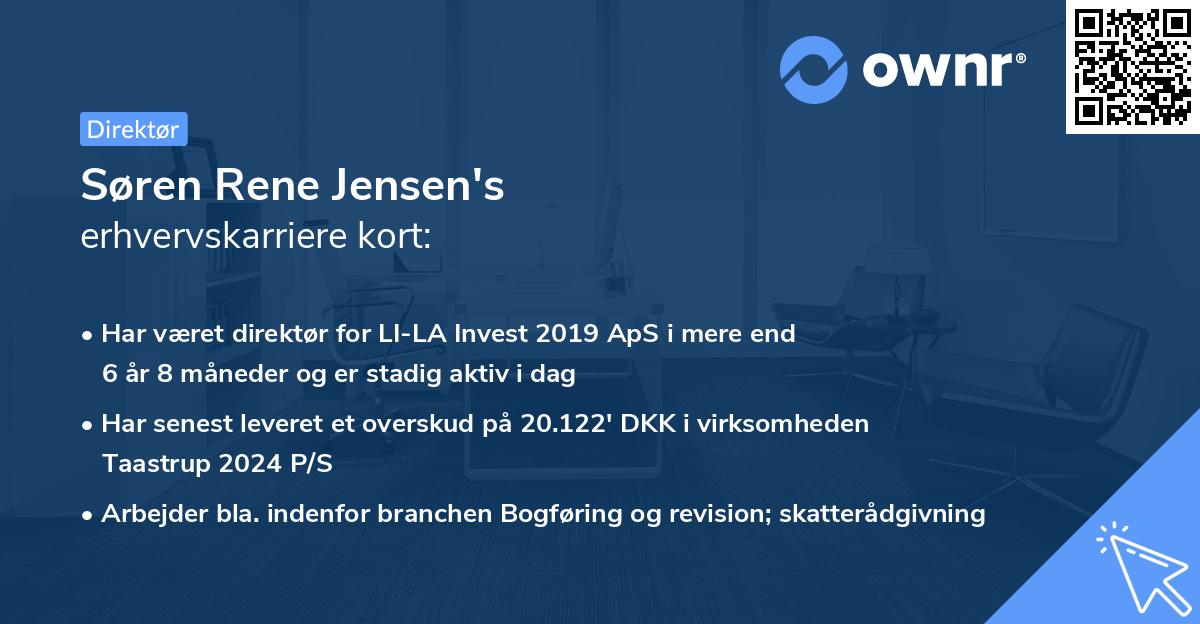 ownr®

Direktør

Søren Rene Jensen's
erhvervskarriere kort:

• Har været direktør for LI-LA Invest 2019 ApS i mere end 6 år 8 måneder og er stadig aktiv i dag

• Har senest leveret et overskud på 20.122' DKK i virksomheden Taastrup 2024 P/S

• Arbejder bla. indenfor branchen Bogføring og revision; skatterådgivning